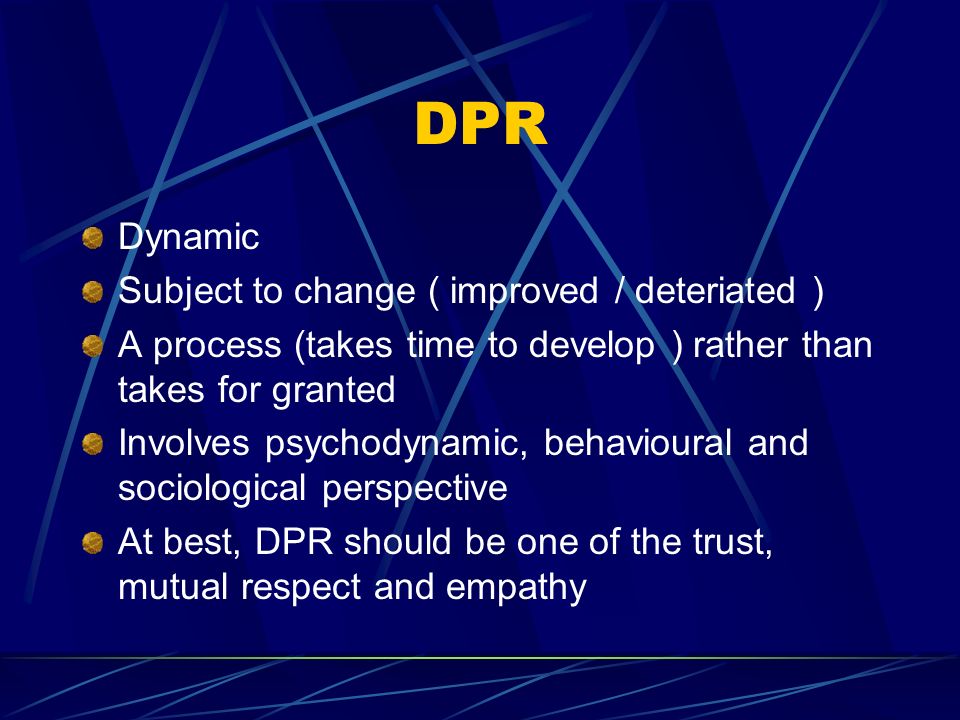 DPR

Dynamic

Subject to change ( improved / deteriated )

A process (takes time to develop ) rather than takes for granted

Involves psychodynamic, behavioural and sociological perspective

At best, DPR should be one of the trust, mutual respect and empathy